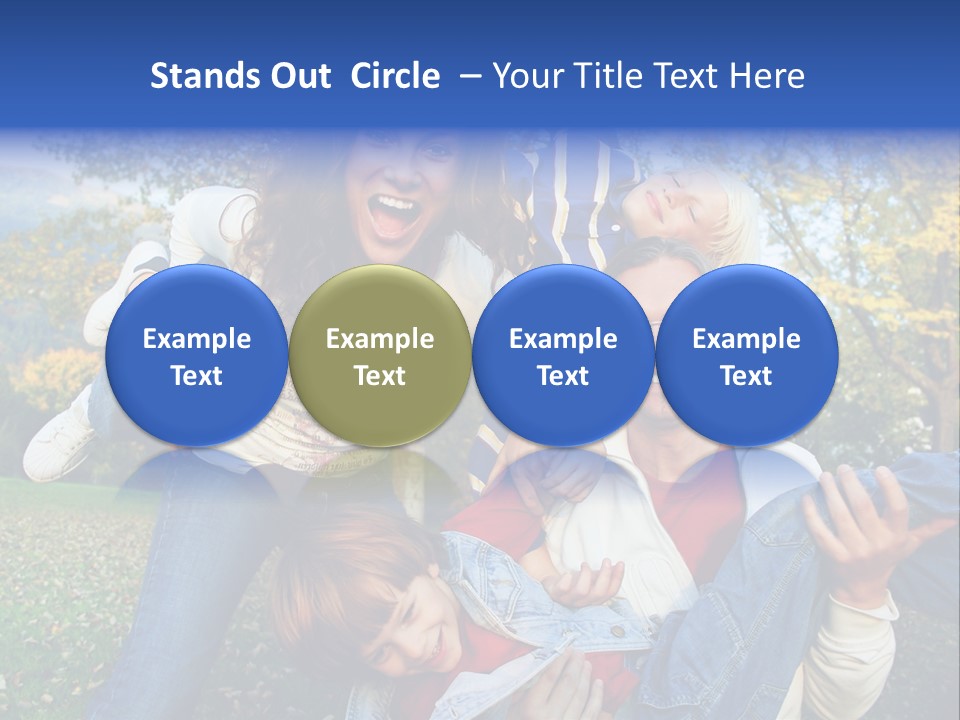 Stands Out Circle – Your Title Text Here

Example Text

Example Text

Example Text

Example Text